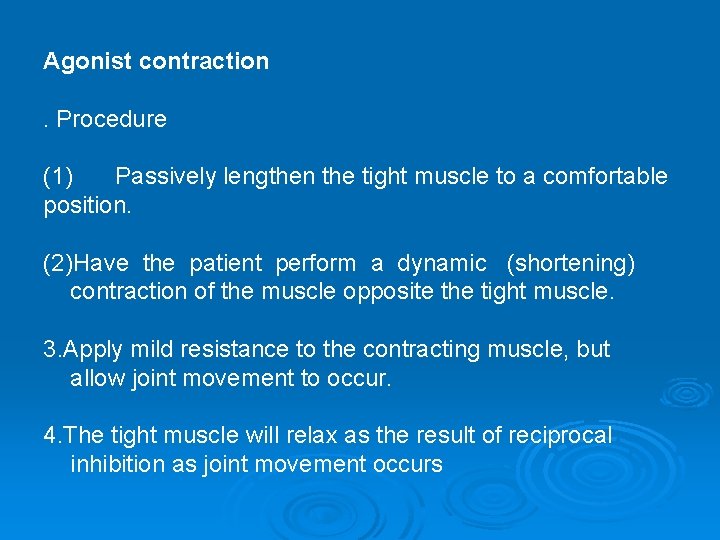 Agonist contraction

. Procedure

(1) Passively lengthen the tight muscle to a comfortable position.

(2)Have the patient perform a dynamic (shortening) contraction of the muscle opposite the tight muscle.

3.Apply mild resistance to the contracting muscle, but allow joint movement to occur.

4.The tight muscle will relax as the result of reciprocal inhibition as joint movement occurs